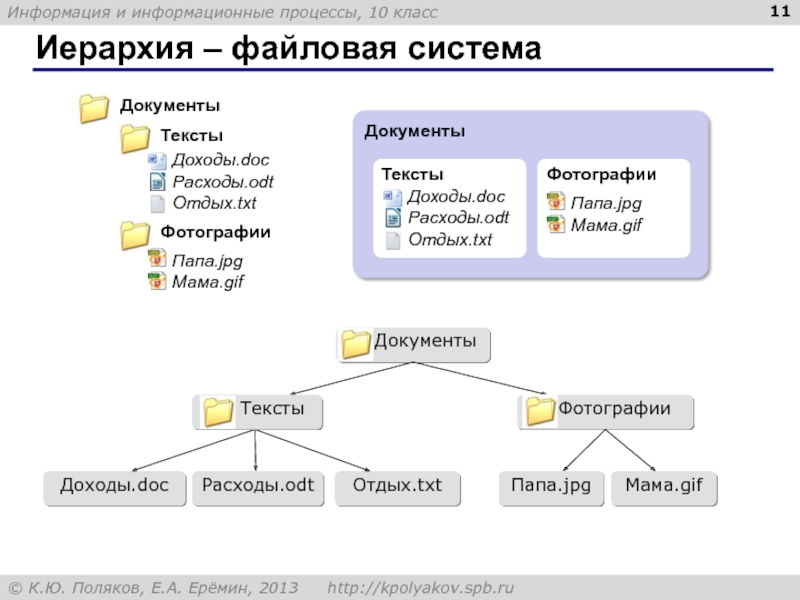 Информация и информационные процессы, 10 класс

11

Иерархия – файловая система

Документы
Тексты
Доходы.doc
Расходы.odt
Отдых.txt
Фотографии
Папа.jpg
Мама.gif

Документы
Тексты
Доходы.doc
Расходы.odt
Отдых.txt
Фотографии
Папа.jpg
Мама.gif

Документы
Тексты
Фотографии
Доходы.doc
Расходы.odt
Отдых.txt
Папа.jpg
Мама.gif

© К.Ю. Поляков, Е.А. Ерёмин, 2013 http://kpolyakov.spb.ru